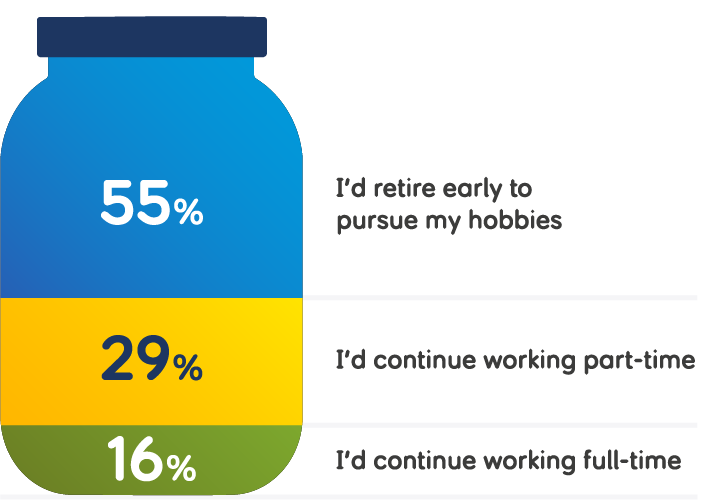 55%

I'd retire early to pursue my hobbies

29%

I'd continue working part-time

16%

I'd continue working full-time